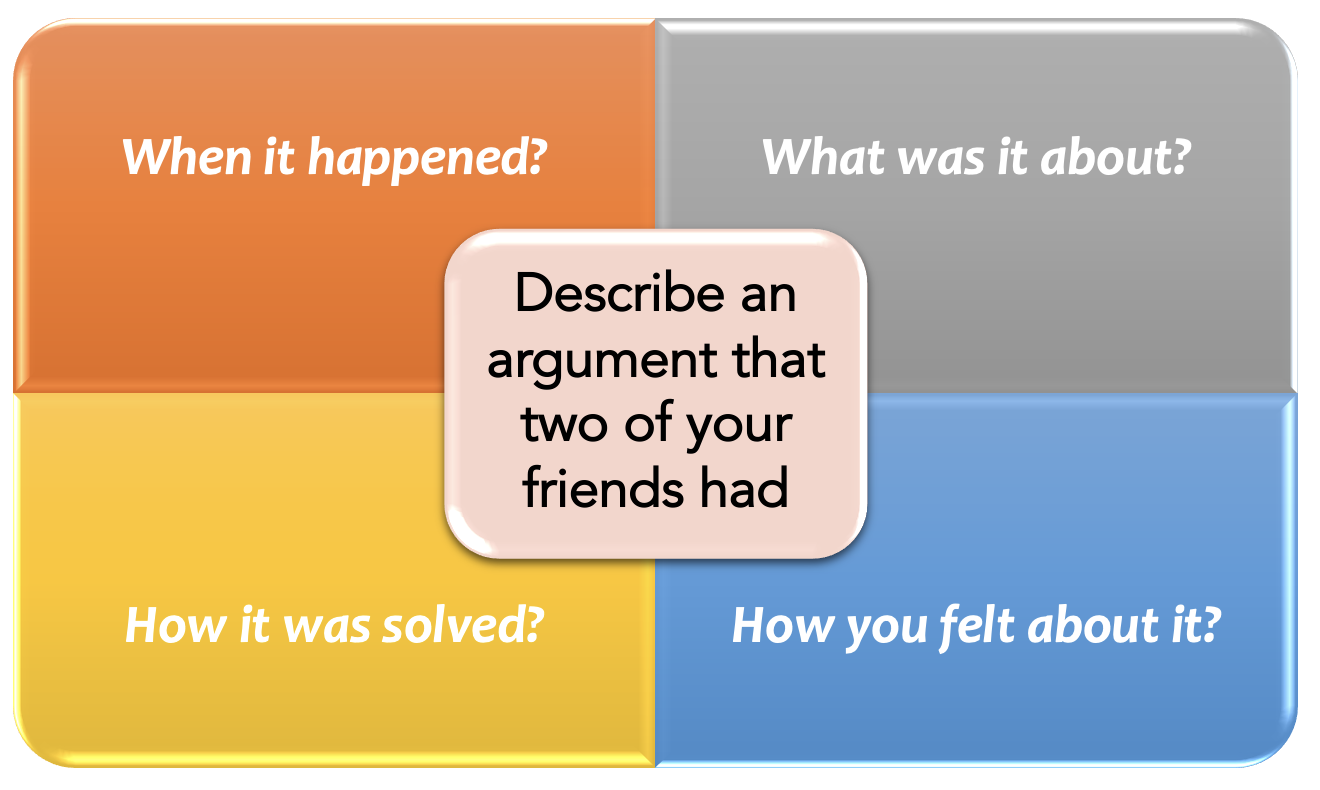 When it happened?

What was it about?

Describe an argument that two of your friends had

How it was solved?

How you felt about it?